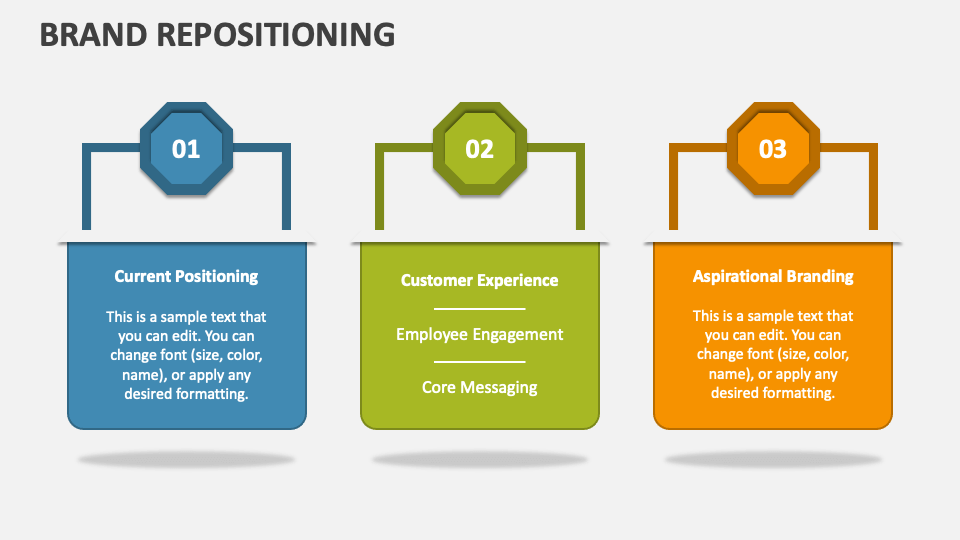 BRAND REPOSITIONING

01

Current Positioning

This is a sample text that you can edit. You can change font (size, color, name), or apply any desired formatting.

02

Customer Experience

Employee Engagement

Core Messaging

03

Aspirational Branding

This is a sample text that you can edit. You can change font (size, color, name), or apply any desired formatting.